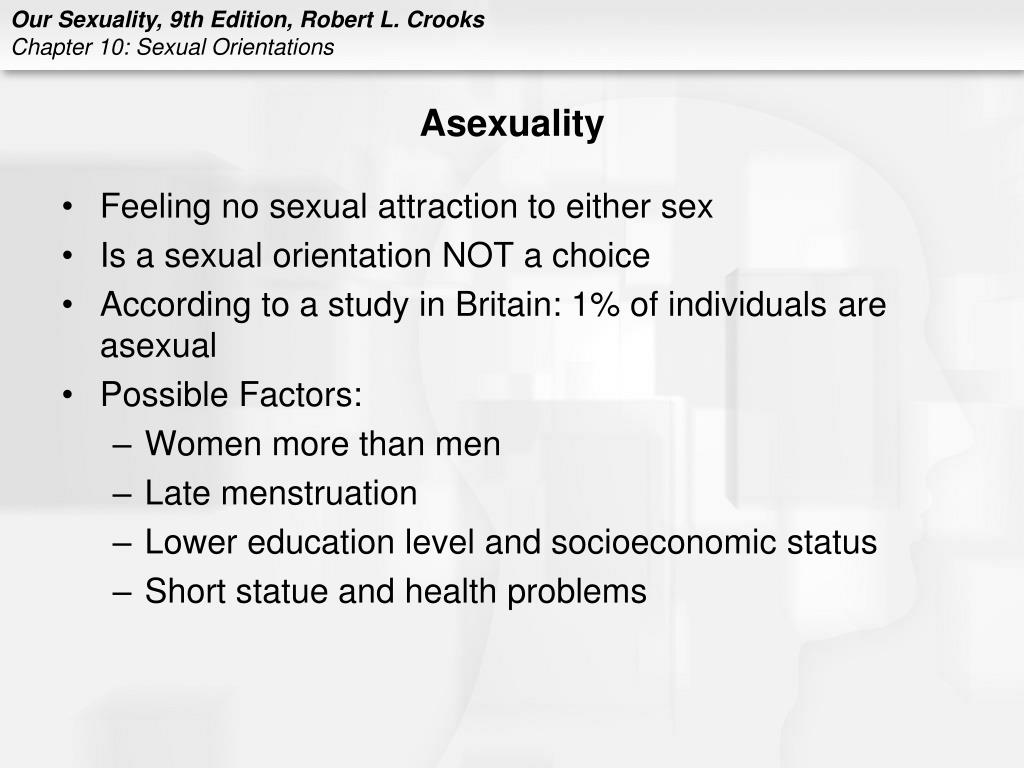 Our Sexuality, 9th Edition, Robert L. Crooks
Chapter 10: Sexual Orientations

Asexuality

• Feeling no sexual attraction to either sex
• Is a sexual orientation NOT a choice
• According to a study in Britain: 1% of individuals are asexual
• Possible Factors:
– Women more than men
– Late menstruation
– Lower education level and socioeconomic status
– Short statue and health problems